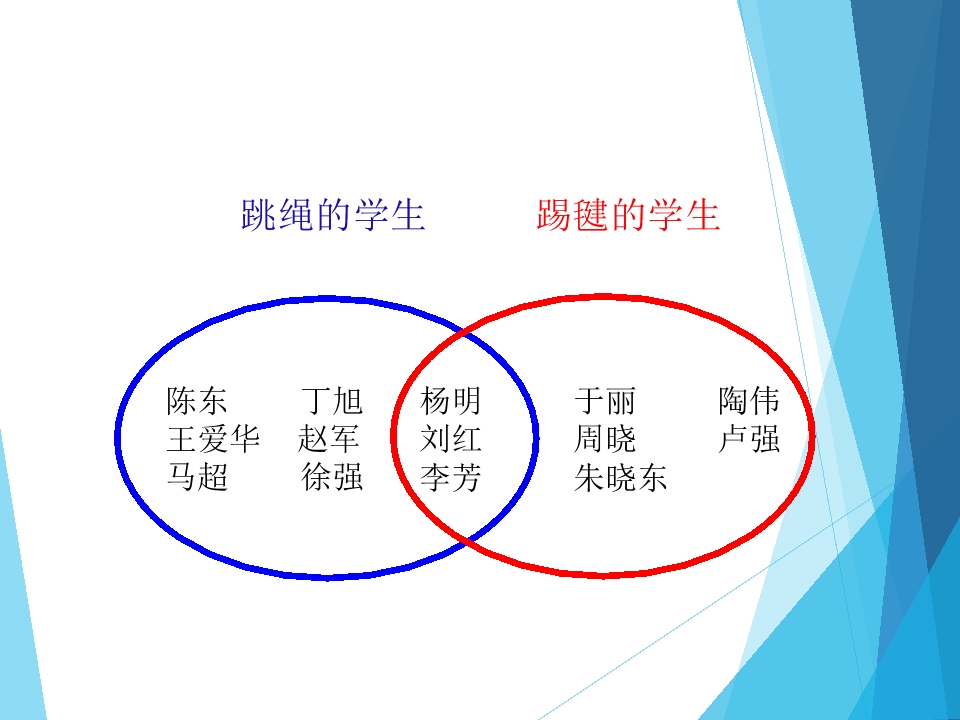 跳绳的学生 踢毽的学生

陈东 丁旭
王爱华 赵军
马超 徐强

杨明
刘红
李芳

于丽 陶伟
周晓 卢强
朱晓东